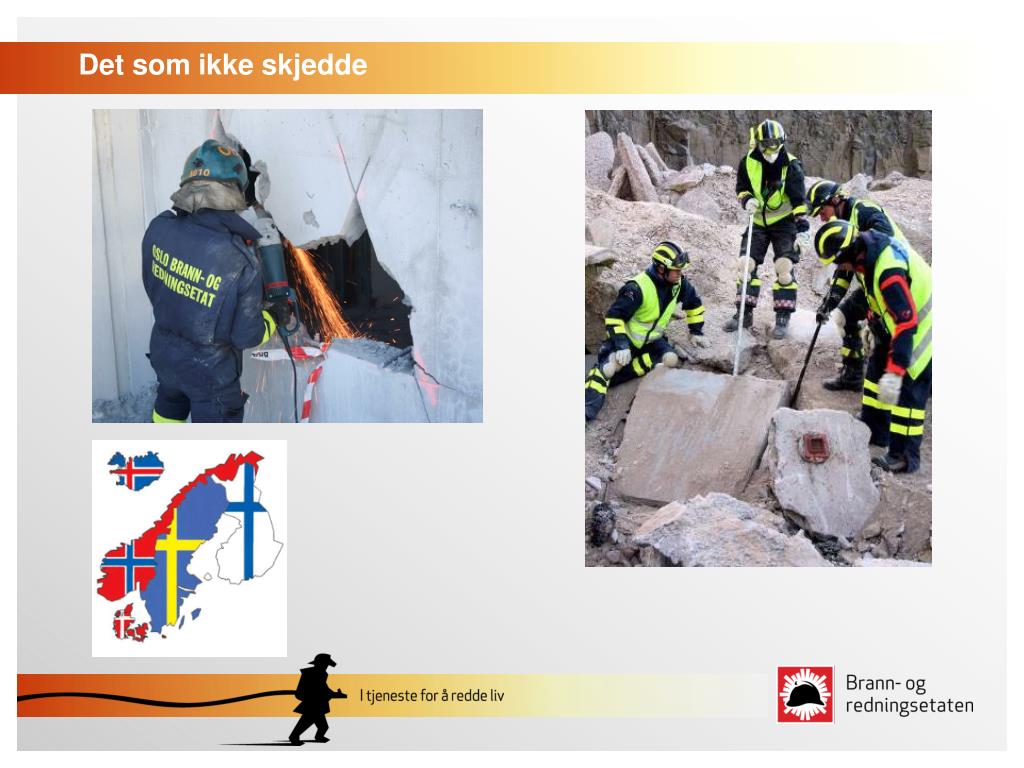 Det som ikke skjedde

OSLO BRANN- OG REDNINGSETAT

I tjeneste for å redde liv

Brann- og redningsetaten